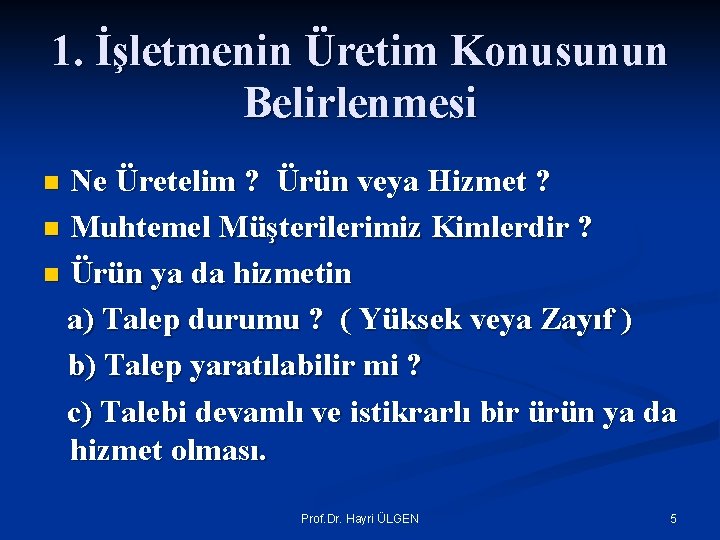 1. İşletmenin Üretim Konusunun Belirlenmesi

Ne Üretelim ? Ürün veya Hizmet ?
Muhtemel Müşterilerimiz Kimlerdir ?
Ürün ya da hizmetin
a) Talep durumu ? ( Yüksek veya Zayıf )
b) Talep yaratılabilir mi ?
c) Talebi devamlı ve istikrarlı bir ürün ya da hizmet olması.

Prof.Dr. Hayri ÜLGEN
5